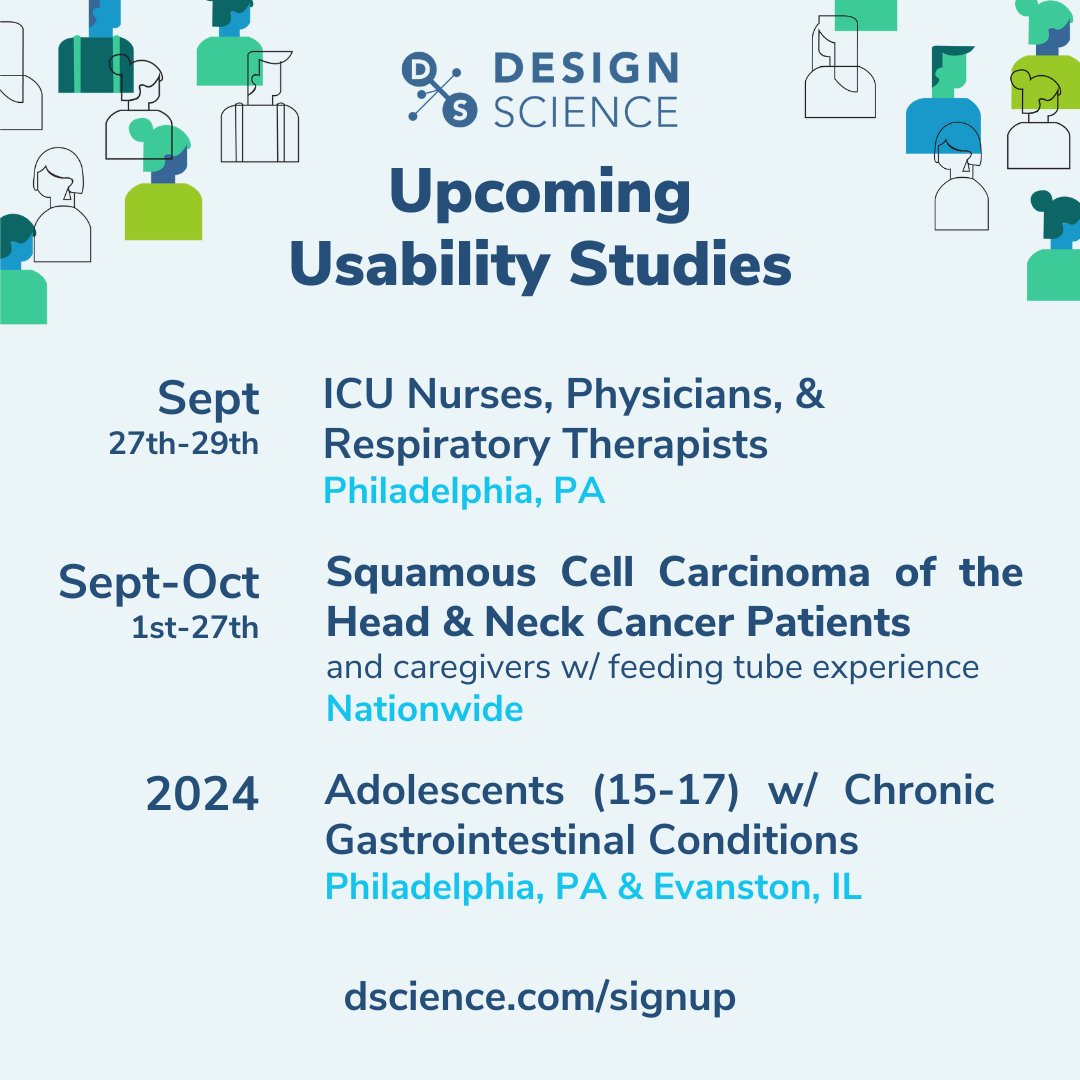 D S DESIGN SCIENCE

Upcoming Usability Studies

Sept
27th-29th

ICU Nurses, Physicians, & Respiratory Therapists
Philadelphia, PA

Sept-Oct
1st-27th

Squamous Cell Carcinoma of the Head & Neck Cancer Patients
and caregivers w/ feeding tube experience
Nationwide

2024

Adolescents (15-17) w/ Chronic Gastrointestinal Conditions
Philadelphia, PA & Evanston, IL

dscience.com/signup